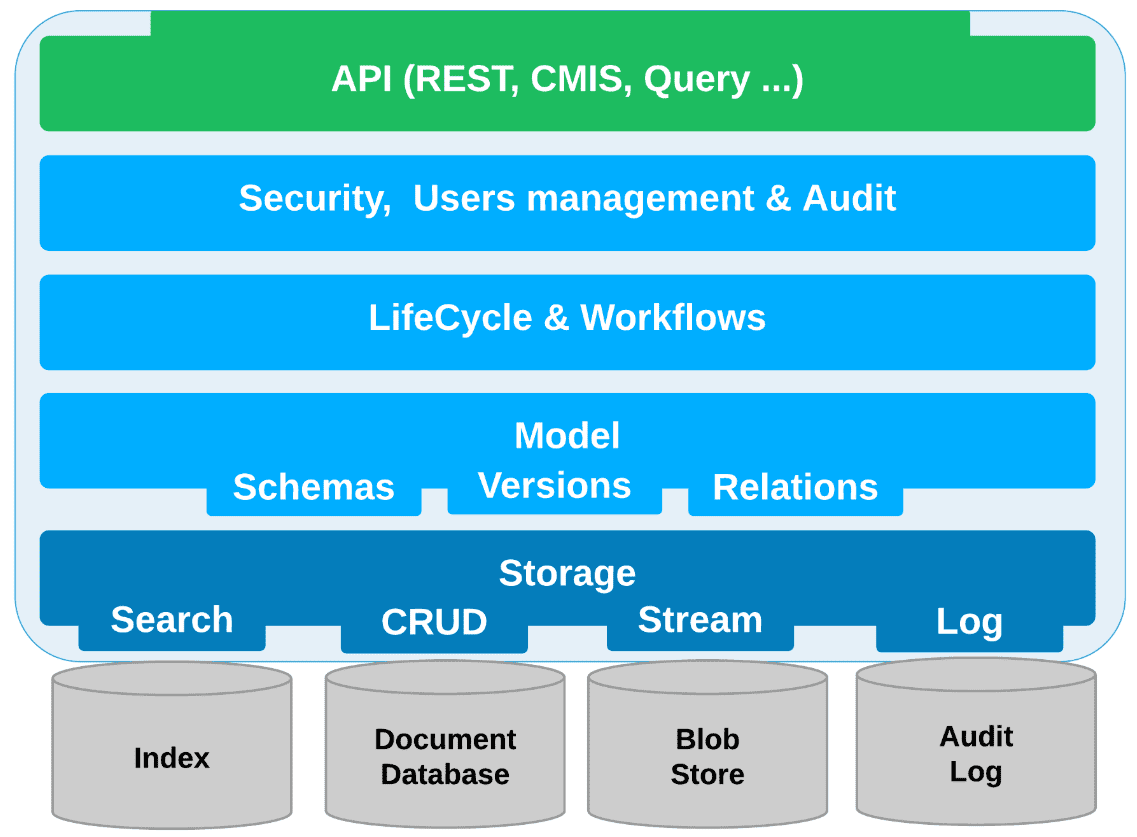 API (REST, CMIS, Query ...)

Security,  Users management & Audit

LifeCycle & Workflows

Model

Schemas

Versions

Relations

Storage

Search

CRUD

Stream

Log

Index

Document Database

Blob Store

Audit Log